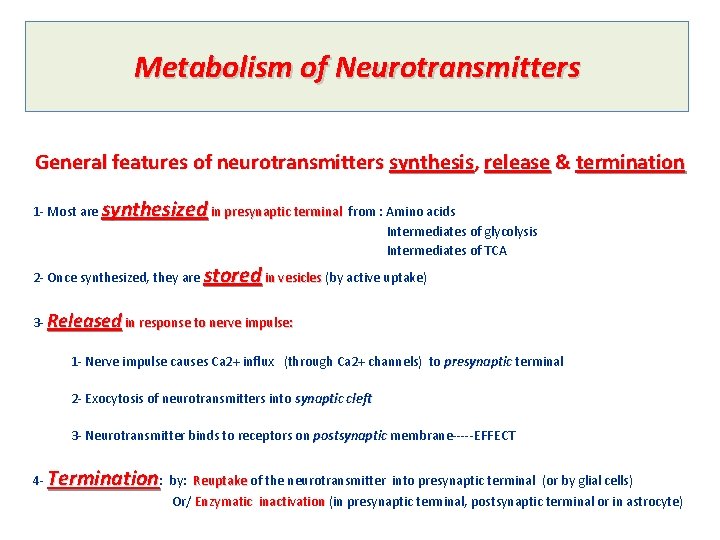 Metabolism of Neurotransmitters

General features of neurotransmitters synthesis, release & termination

1- Most are synthesized in presynaptic terminal from : Amino acids
Intermediates of glycolysis
Intermediates of TCA

2- Once synthesized, they are stored in vesicles (by active uptake)

3- Released in response to nerve impulse:

1- Nerve impulse causes Ca2+ influx (through Ca2+ channels) to presynaptic terminal

2- Exocytosis of neurotransmitters into synaptic cleft

3- Neurotransmitter binds to receptors on postsynaptic membrane-----EFFECT

4- Termination: by: Reuptake of the neurotransmitter into presynaptic terminal (or by glial cells)
Or/ Enzymatic inactivation (in presynaptic terminal, postsynaptic terminal or in astrocyte)